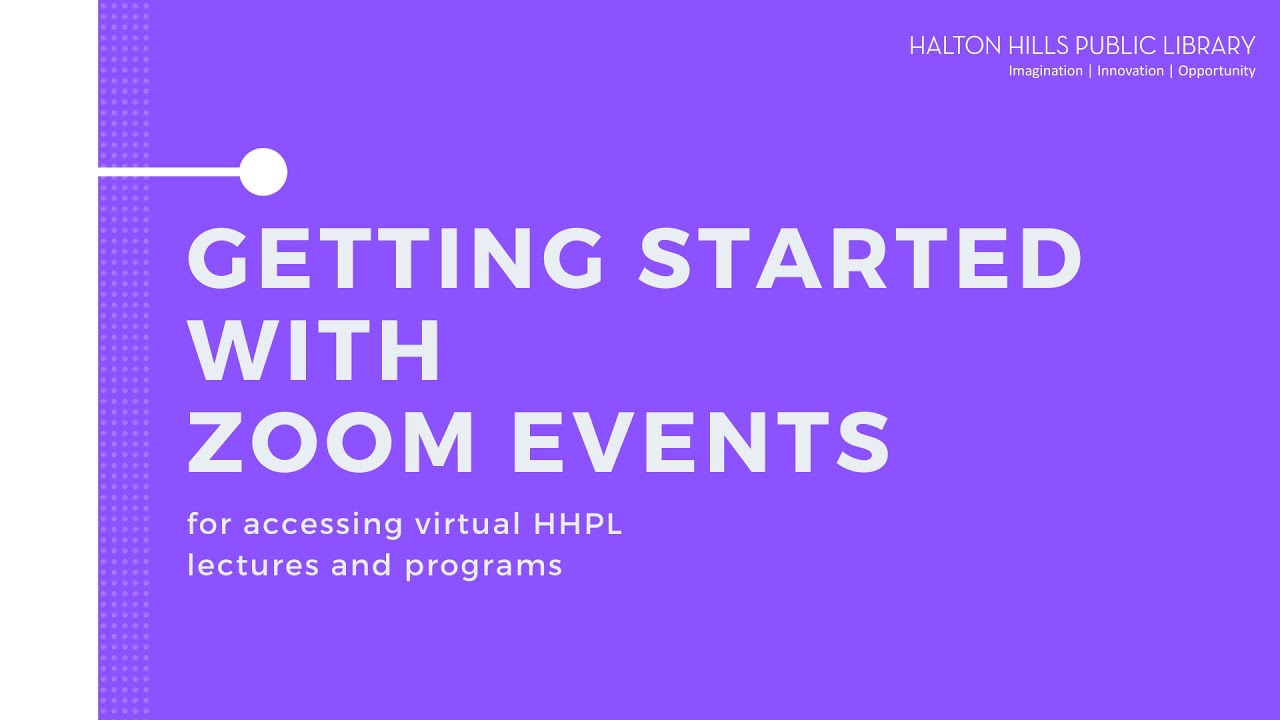 HALTON HILLS PUBLIC LIBRARY
Imagination | Innovation | Opportunity

GETTING STARTED WITH ZOOM EVENTS

for accessing virtual HHPL lectures and programs